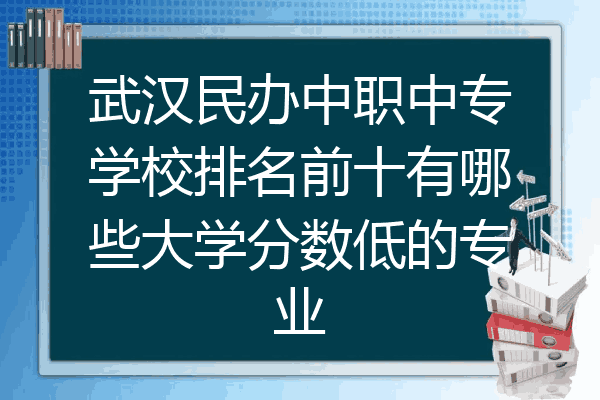 武汉民办中职中专学校排名前十有哪些大学分数低的专业